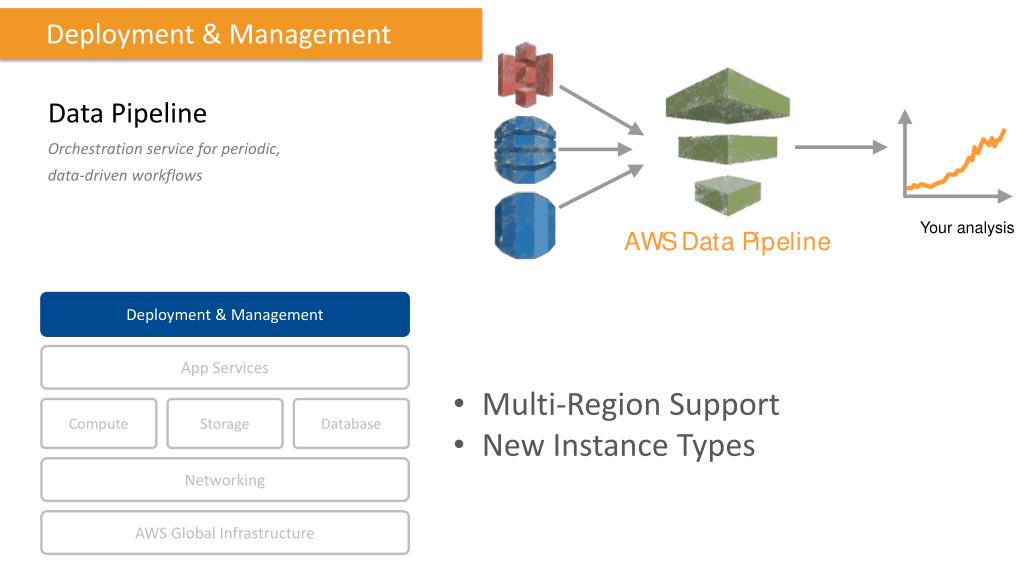 Deployment & Management

Data Pipeline

Orchestration service for periodic, data-driven workflows

AWS Data Pipeline

Your analysis

Deployment & Management

App Services

Compute

Storage

Database

Networking

AWS Global Infrastructure

• Multi-Region Support
• New Instance Types